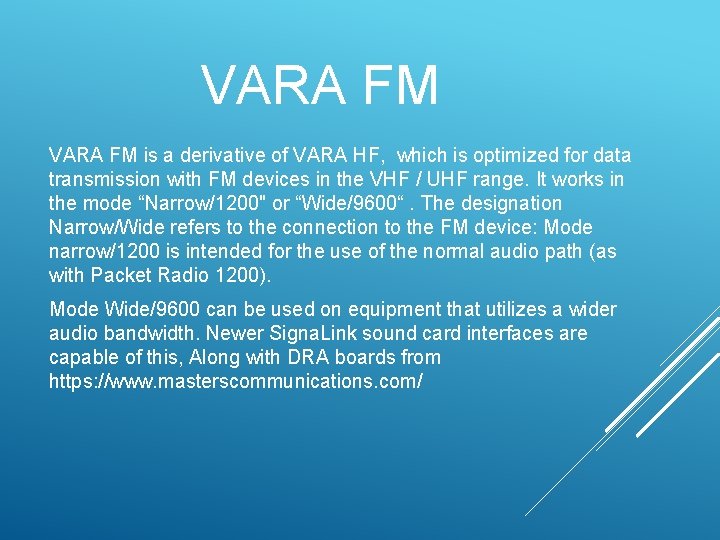 VARA FM

VARA FM is a derivative of VARA HF, which is optimized for data transmission with FM devices in the VHF / UHF range. It works in the mode “Narrow/1200" or “Wide/9600“ . The designation Narrow/Wide refers to the connection to the FM device: Mode narrow/1200 is intended for the use of the normal audio path (as with Packet Radio 1200).

Mode Wide/9600 can be used on equipment that utilizes a wider audio bandwidth. Newer SignaLink sound card interfaces are capable of this, Along with DRA boards from https://www.masterscommunications.com/